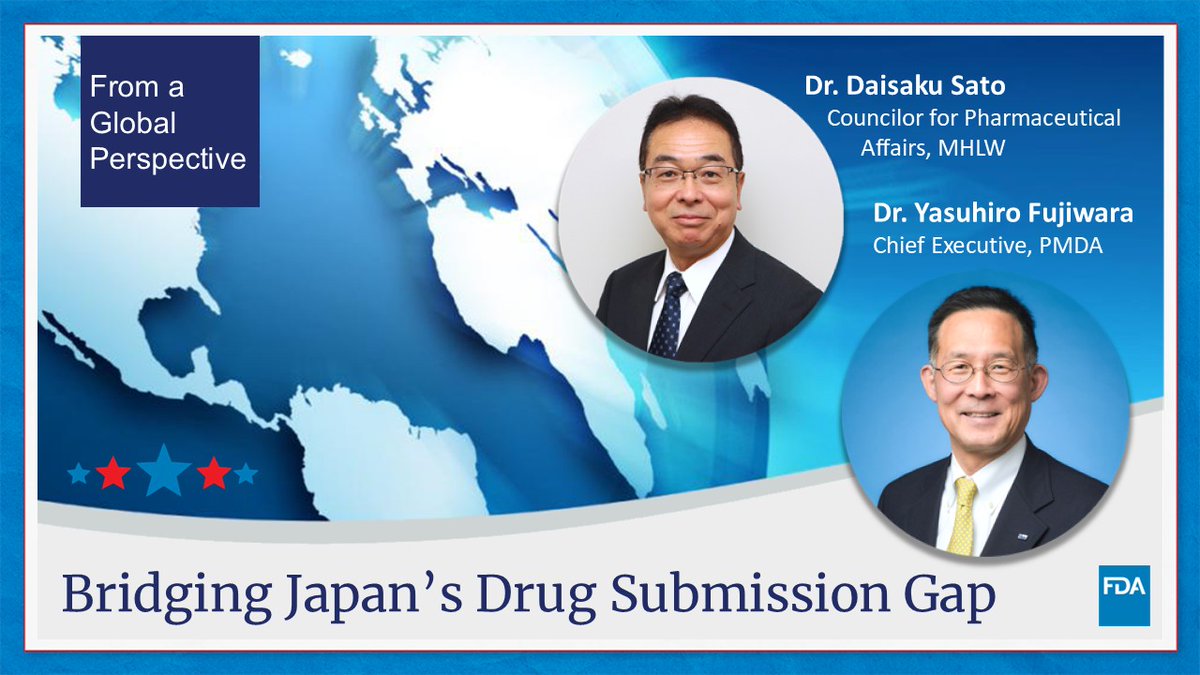 From a Global Perspective

Dr. Daisaku Sato
Councilor for Pharmaceutical Affairs, MHLW

Dr. Yasuhiro Fujiwara
Chief Executive, PMDA

Bridging Japan's Drug Submission Gap

FDA